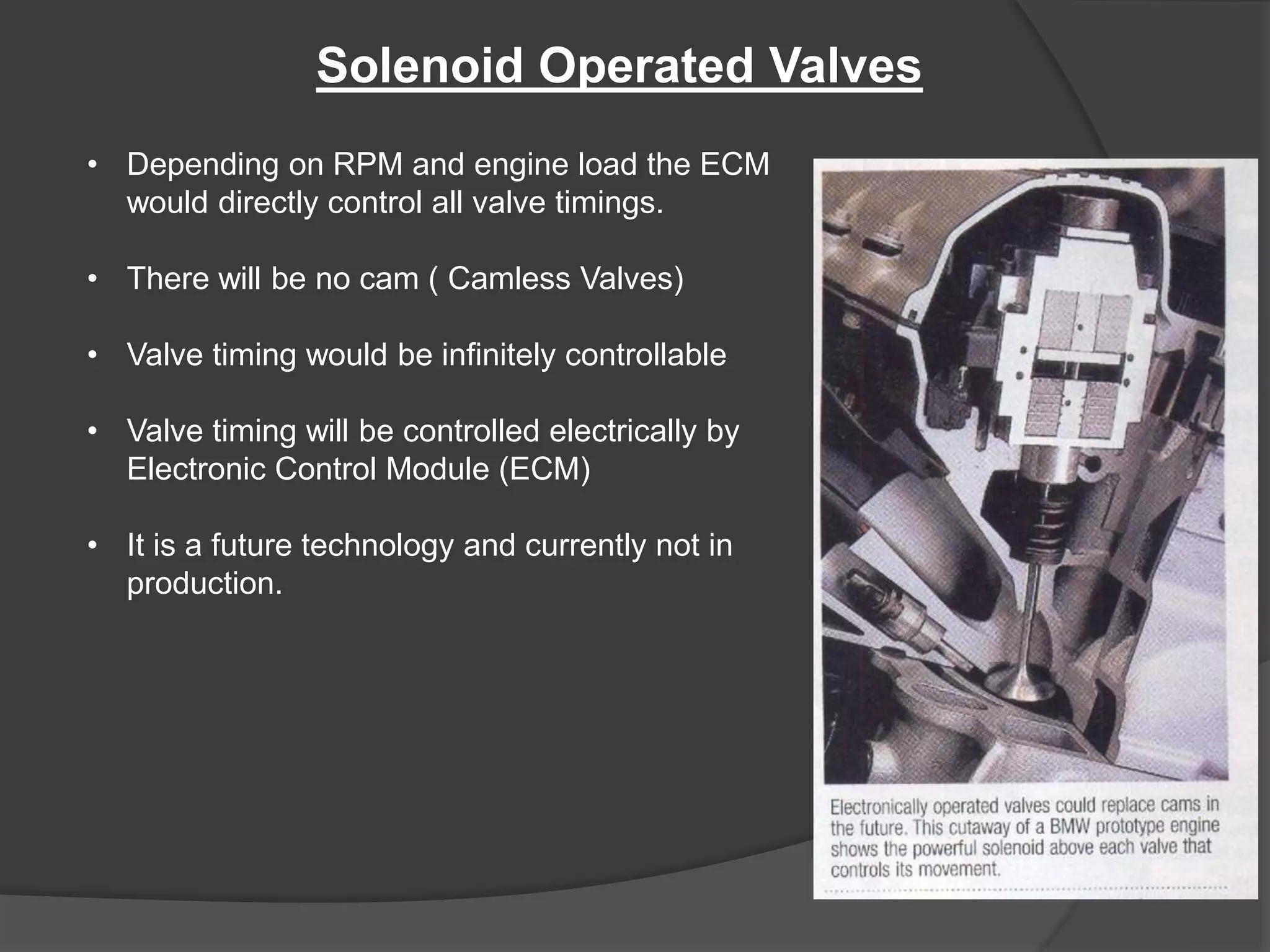 Solenoid Operated Valves

• Depending on RPM and engine load the ECM would directly control all valve timings.

• There will be no cam ( Camless Valves)

• Valve timing would be infinitely controllable

• Valve timing will be controlled electrically by Electronic Control Module (ECM)

• It is a future technology and currently not in production.

Electronically operated valves could replace cams in the future. This cutaway of a BMW prototype engine shows the powerful solenoid above each valve that controls its movement.